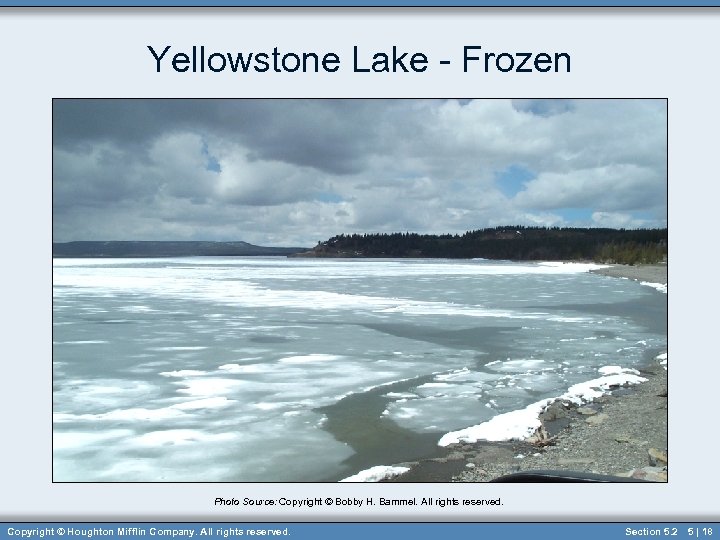 Yellowstone Lake - Frozen

Photo Source: Copyright © Bobby H. Bammel. All rights reserved.

Copyright © Houghton Mifflin Company. All rights reserved.

Section 5.2 5 | 18